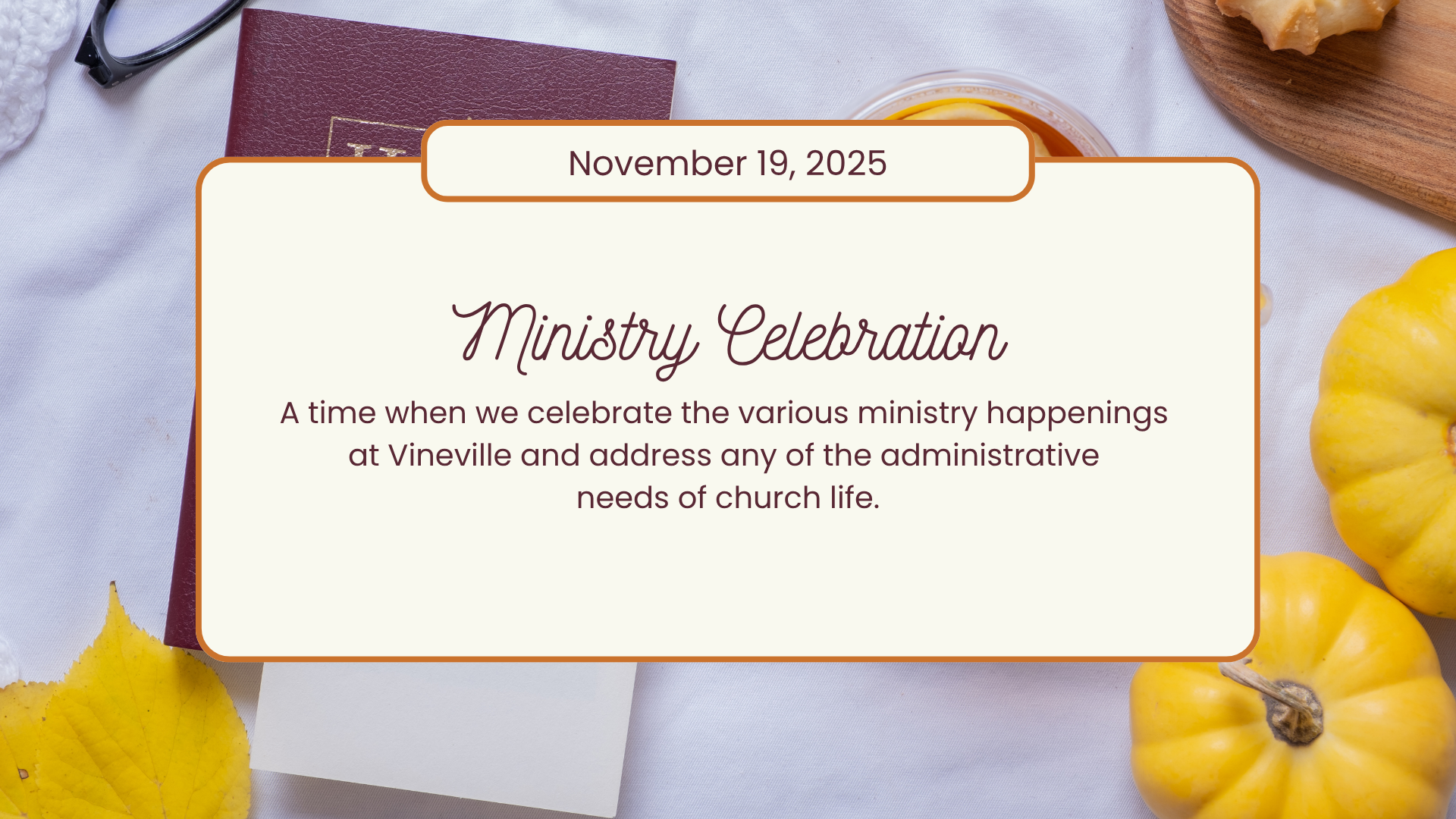 November 19, 2025

Ministry Celebration

A time when we celebrate the various ministry happenings at Vineville and address any of the administrative needs of church life.